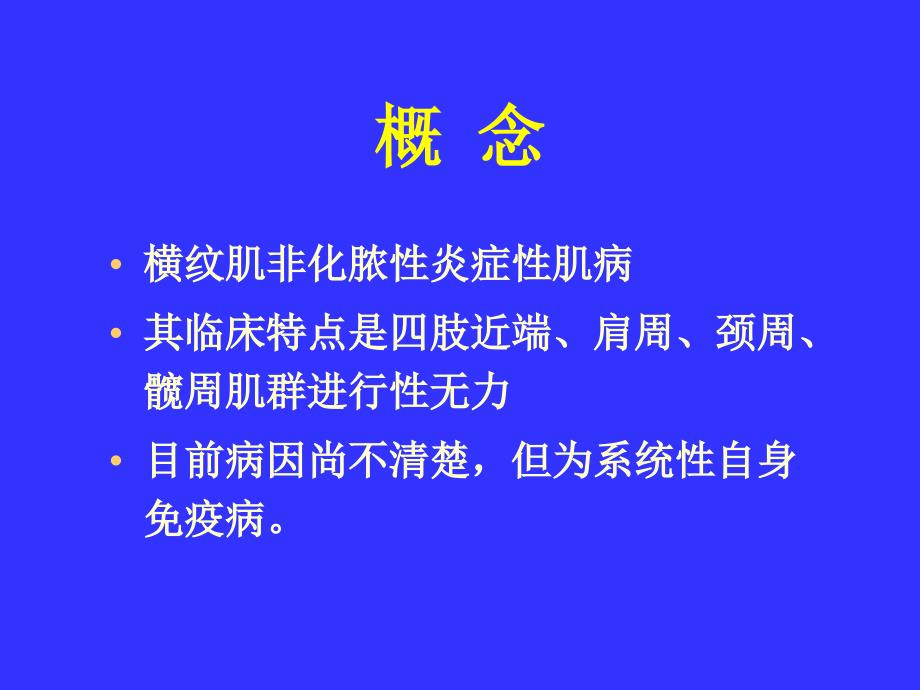 概 念

• 横纹肌非化脓性炎症性肌病

• 其临床特点是四肢近端、肩周、颈周、髋周肌群进行性无力

• 目前病因尚不清楚，但为系统性自身免疫病。